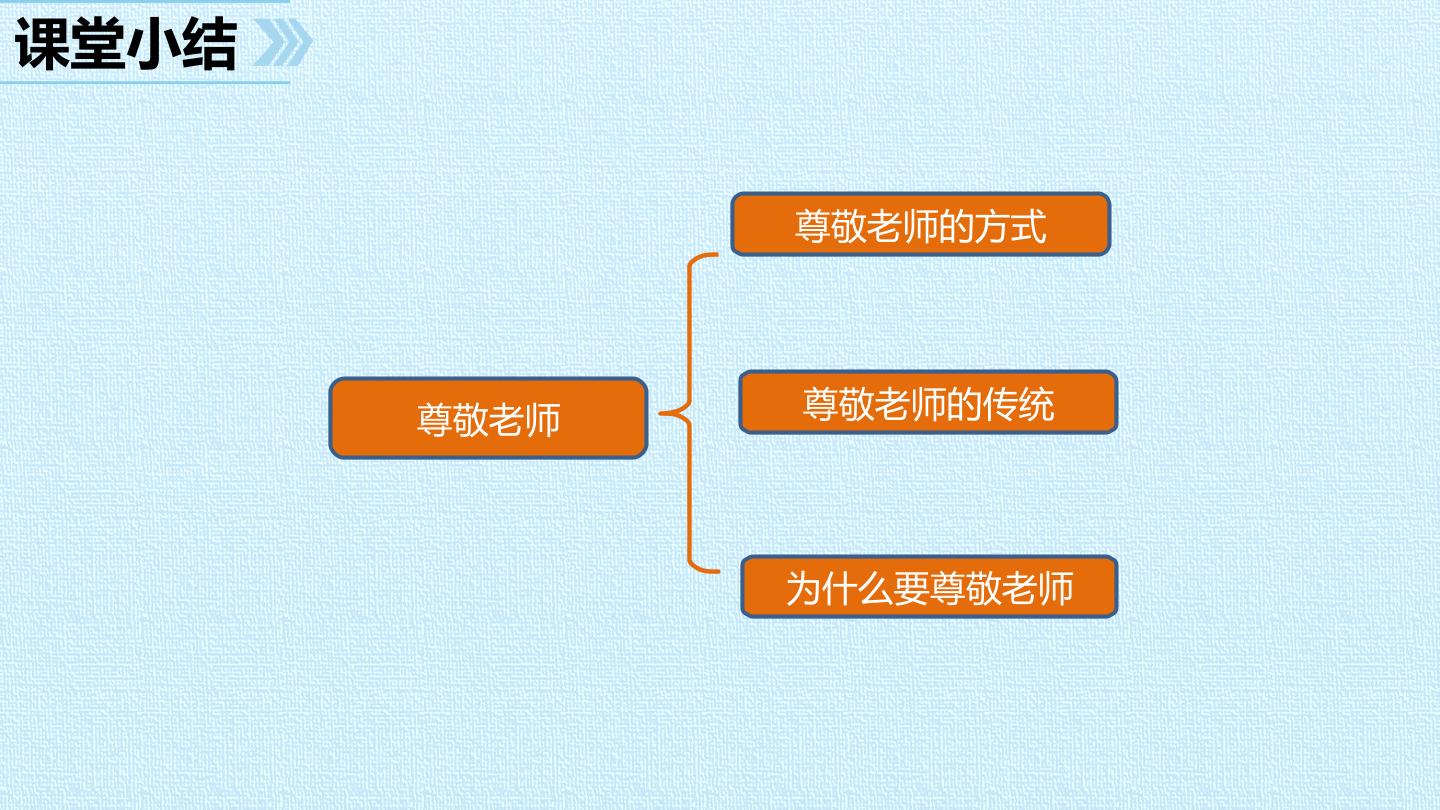 课堂小结

尊敬老师

尊敬老师的方式

尊敬老师的传统

为什么要尊敬老师